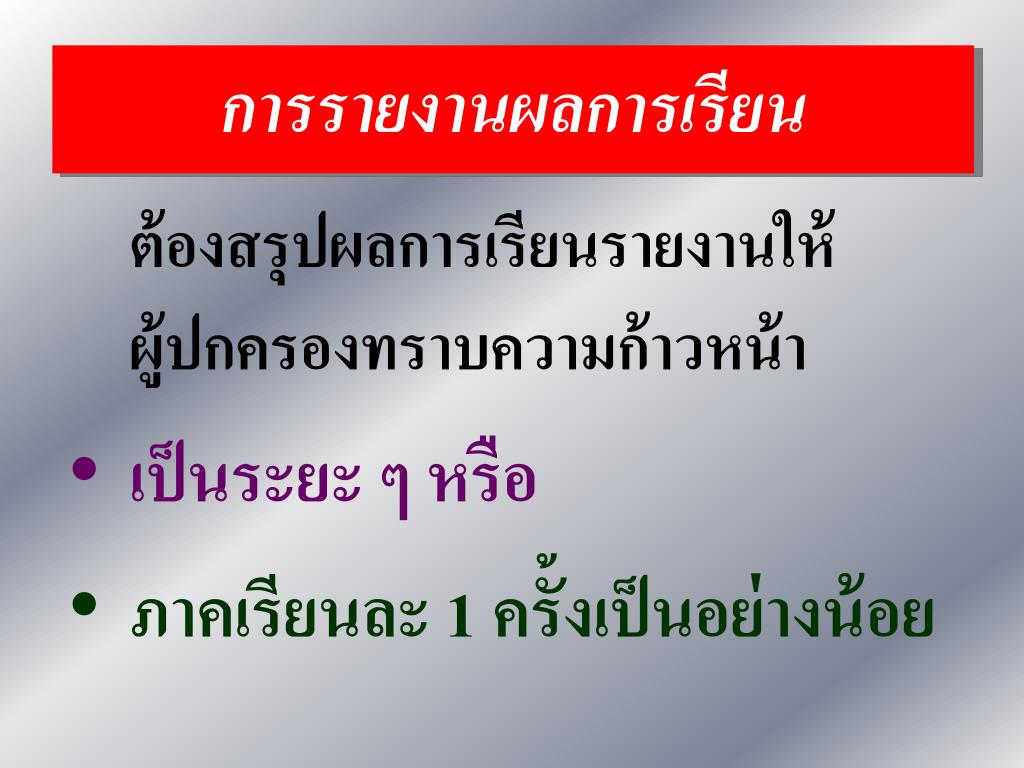 การรายงานผลการเรียน

ต้องสรุปผลการเรียนรายงานให้ผู้ปกครองทราบความก้าวหน้า

• เป็นระยะ ๆ หรือ

• ภาคเรียนละ 1 ครั้งเป็นอย่างน้อย